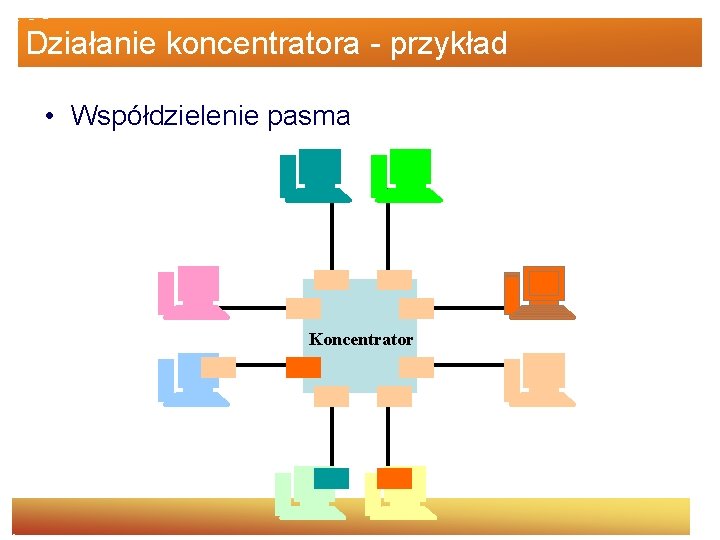 Działanie koncentratora - przykład

• Współdzielenie pasma

Koncentrator